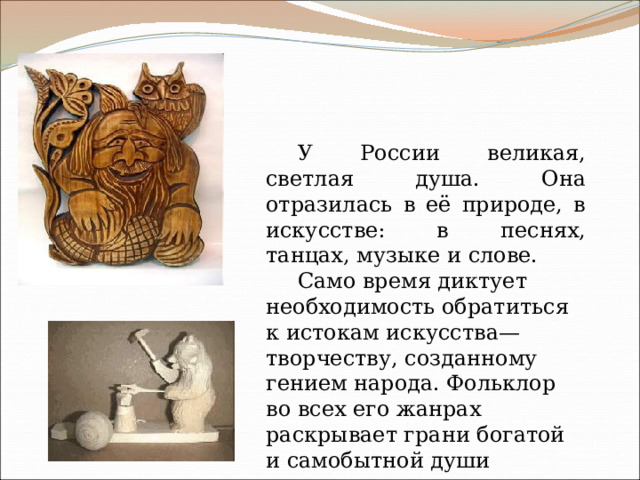 У России великая, светлая душа. Она отразилась в её природе, в искусстве: в песнях, танцах, музыке и слове.

Само время диктует необходимость обратиться к истокам искусства— творчеству, созданному гением народа. Фольклор во всех его жанрах раскрывает грани богатой и самобытной души